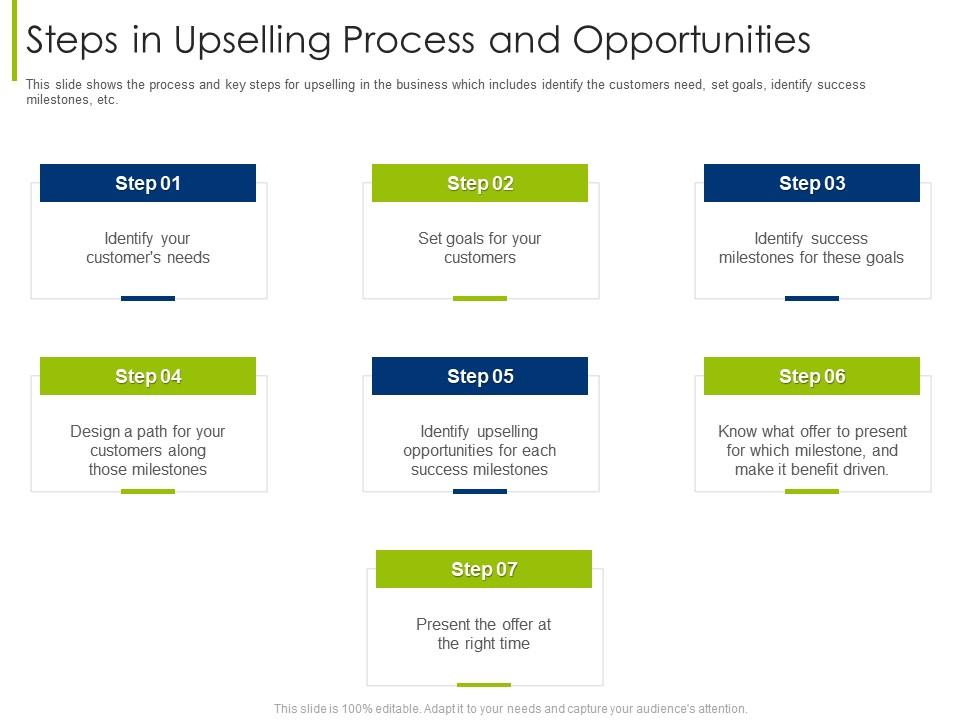 Steps in Upselling Process and Opportunities

This slide shows the process and key steps for upselling in the business which includes identify the customers need, set goals, identify success milestones, etc.

Step 01

Identify your customer's needs

Step 02

Set goals for your customers

Step 03

Identify success milestones for these goals

Step 04

Design a path for your customers along those milestones

Step 05

Identify upselling opportunities for each success milestones

Step 06

Know what offer to present for which milestone, and make it benefit driven.

Step 07

Present the offer at the right time

This slide is 100% editable. Adapt it to your needs and capture your audience's attention.